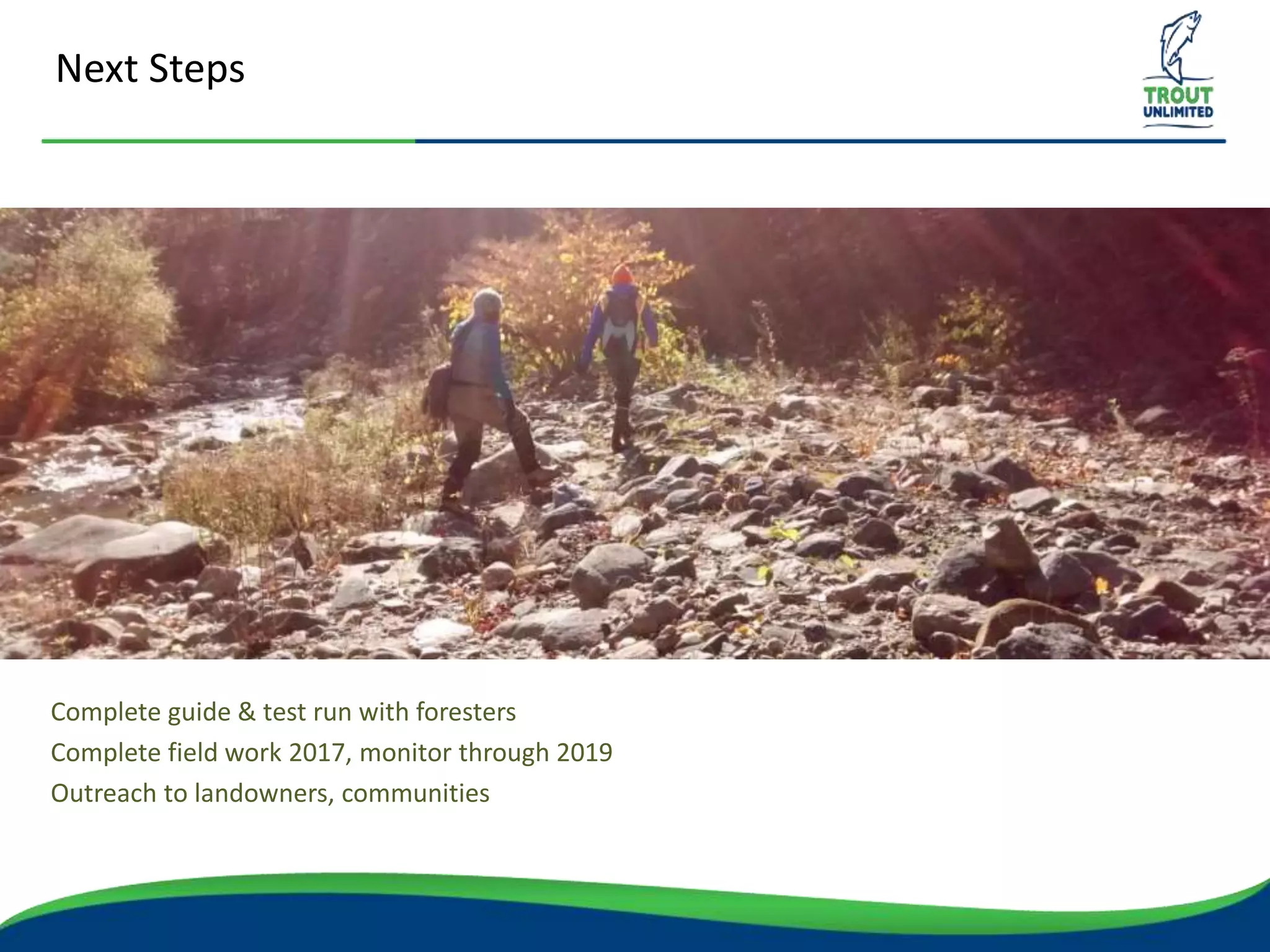 Next Steps

TROUT UNLIMITED

Complete guide & test run with foresters
Complete field work 2017, monitor through 2019
Outreach to landowners, communities